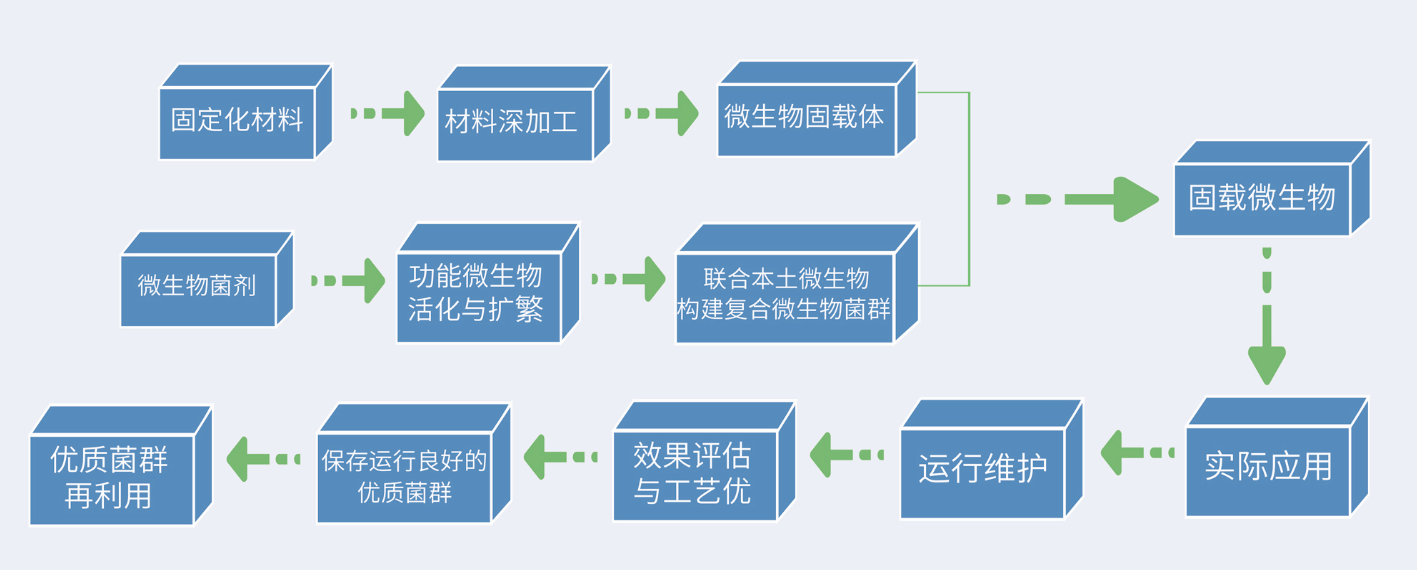 固定化材料

材料深加工

微生物固载体

微生物菌剂

功能微生物活化与扩繁

联合本土微生物构建复合微生物菌群

固载微生物

实际应用

运行维护

效果评估与工艺优

保存运行良好的优质菌群

优质菌群再利用